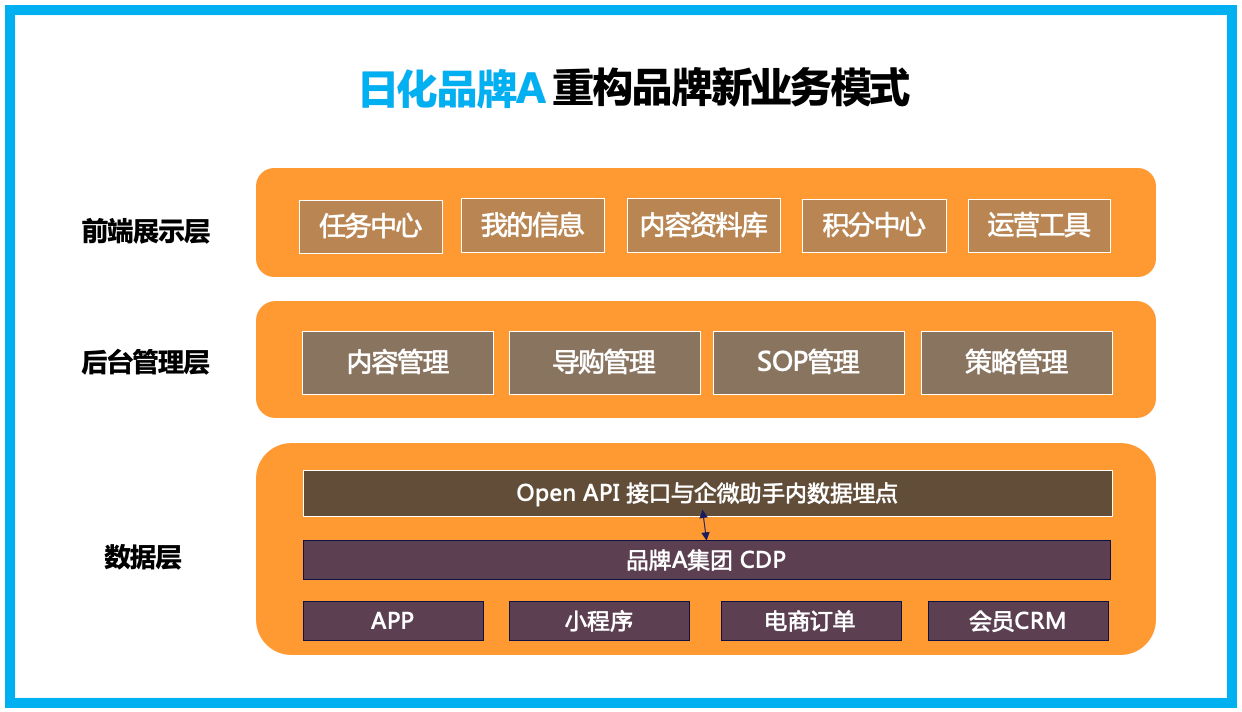 日化品牌A 重构品牌新业务模式

前端展示层

任务中心 我的信息 内容资料库 积分中心 运营工具

后台管理层

内容管理 导购管理 SOP管理 策略管理

数据层

Open API 接口与企微助手内数据埋点

品牌A集团 CDP

APP 小程序 电商订单 会员CRM